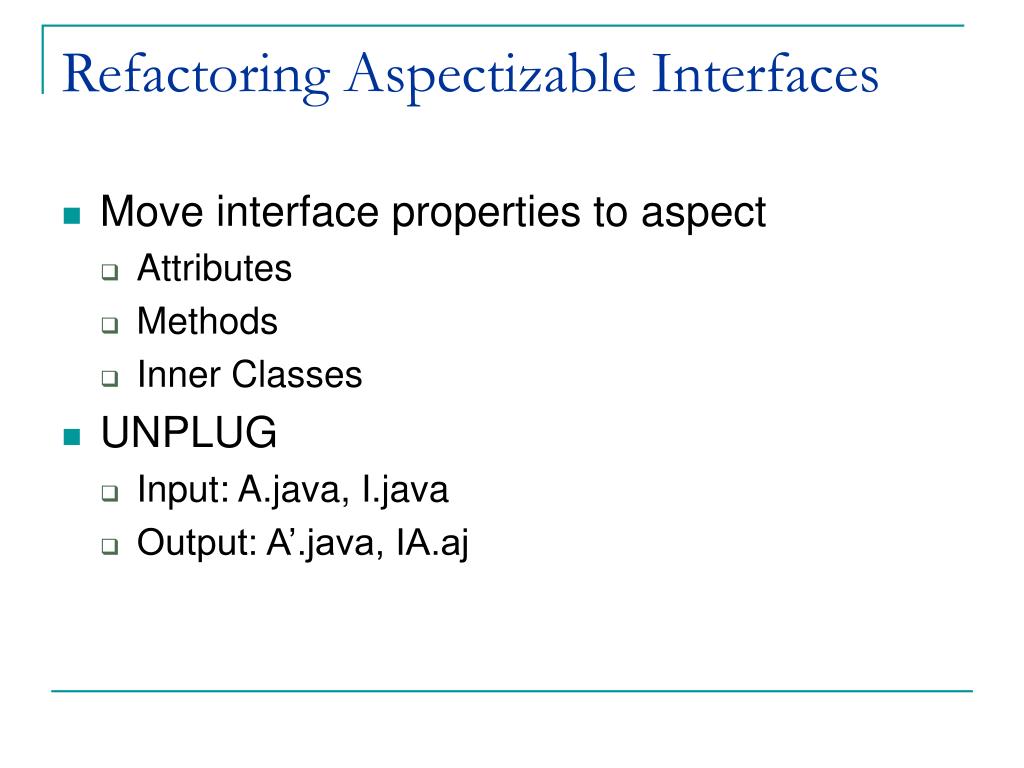 Refactoring Aspectizable Interfaces

- Move interface properties to aspect
  - Attributes
  - Methods
  - Inner Classes
- UNPLUG
  - Input: A.java, I.java
  - Output: A’.java, IA.aj